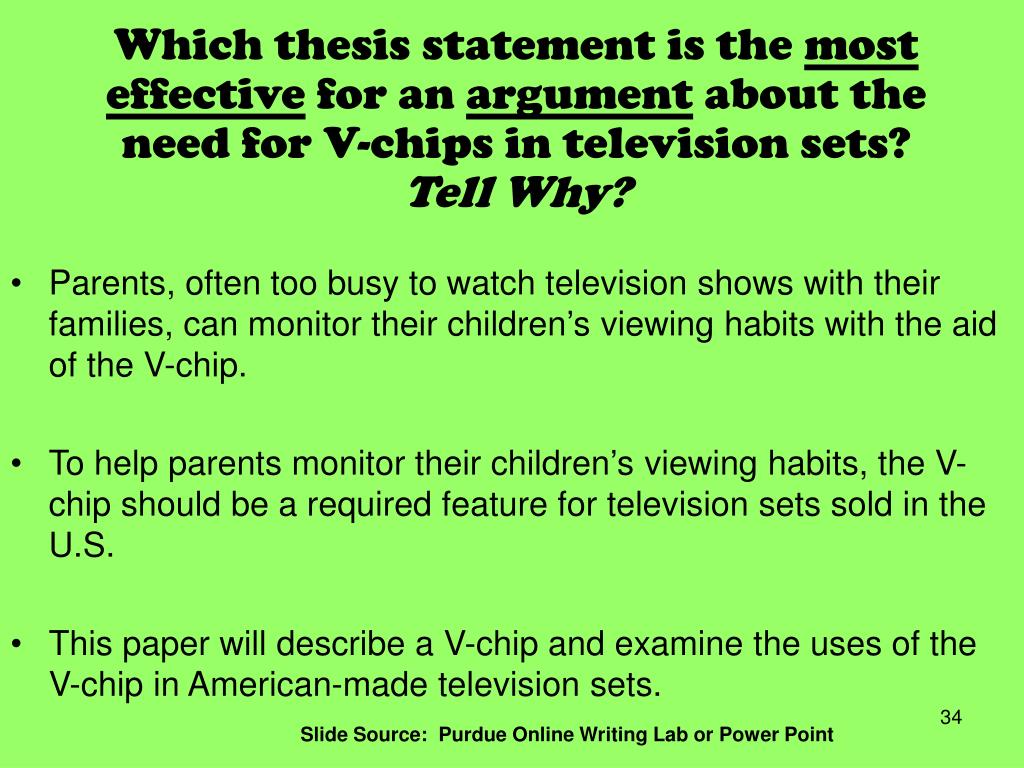 Which thesis statement is the most effective for an argument about the need for V-chips in television sets?
Tell Why?

• Parents, often too busy to watch television shows with their families, can monitor their children's viewing habits with the aid of the V-chip.

• To help parents monitor their children's viewing habits, the V-chip should be a required feature for television sets sold in the U.S.

• This paper will describe a V-chip and examine the uses of the V-chip in American-made television sets.

34

Slide Source: Purdue Online Writing Lab or Power Point